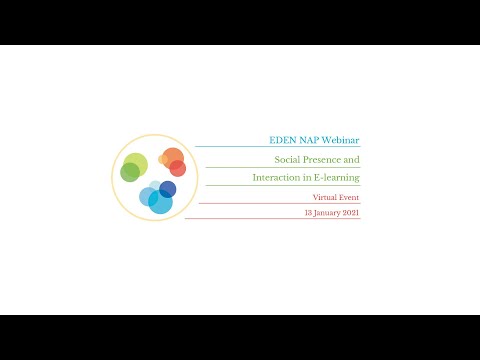 EDEN NAP Webinar

Social Presence and Interaction in E-learning

Virtual Event

13 January 2021